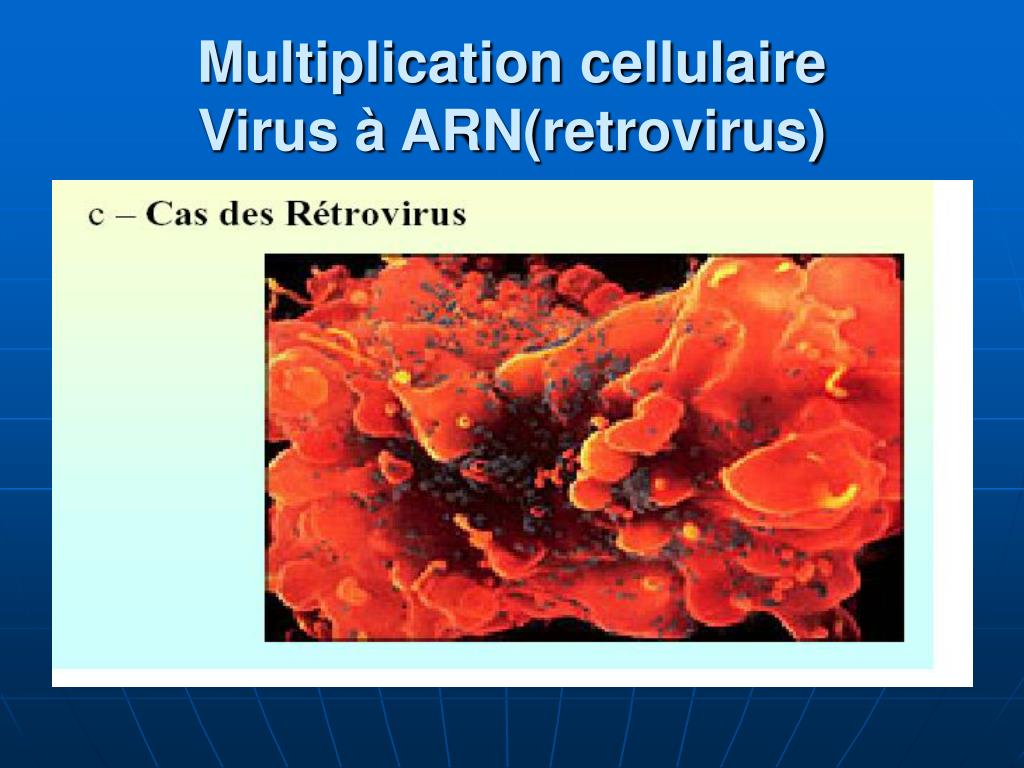 Multiplication cellulaire
Virus à ARN(retrovirus)

c – Cas des Rétrovirus